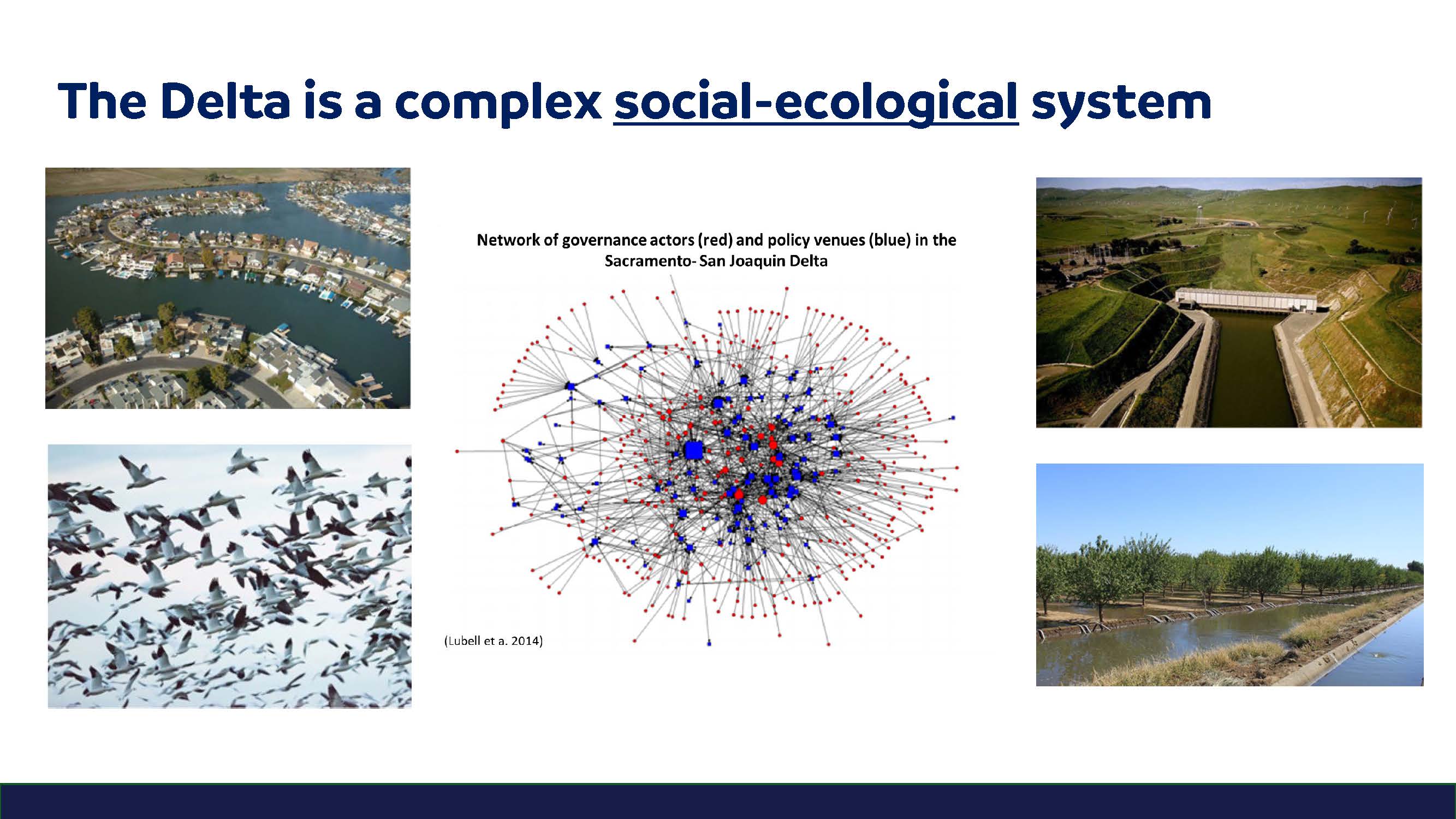 The Delta is a complex social-ecological system

Network of governance actors (red) and policy venues (blue) in the Sacramento- San Joaquin Delta

(Lubell et a. 2014)